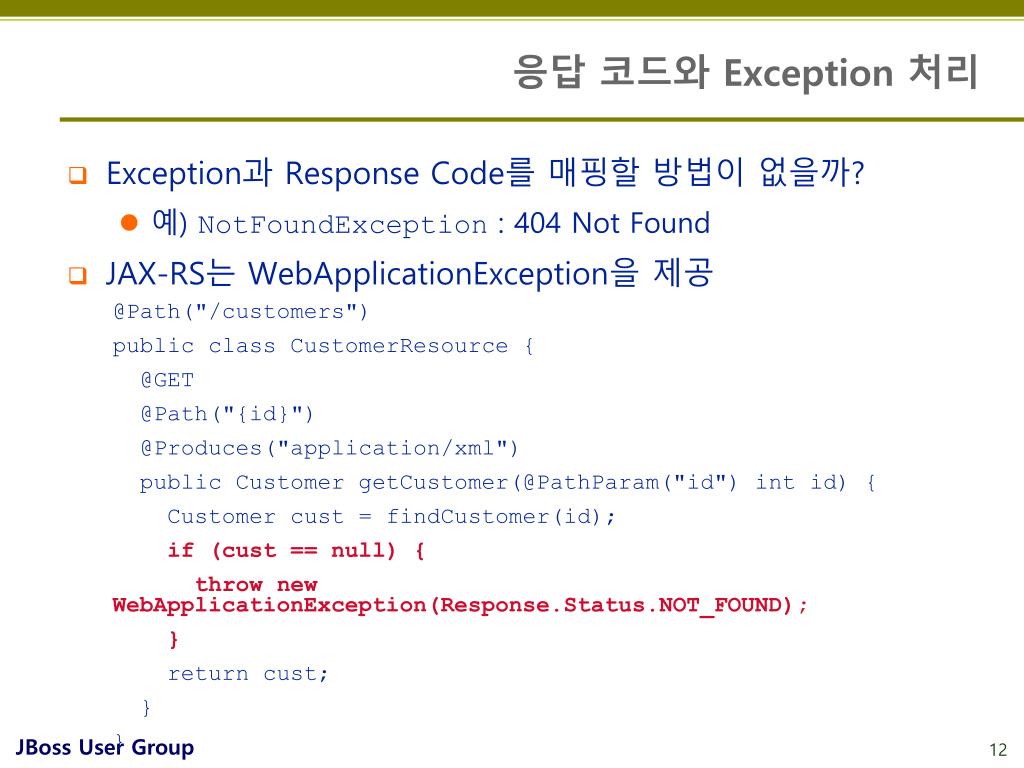 응답 코드와 Exception 처리

Exception과 Response Code를 매핑할 방법이 없을까?

예) NotFoundException : 404 Not Found

JAX-RS는 WebApplicationException을 제공

@Path("/customers")
public class CustomerResource {
  @GET
  @Path("{id}")
  @Produces("application/xml")
  public Customer getCustomer(@PathParam("id") int id) {
    Customer cust = findCustomer(id);
    if (cust == null) {
      throw new WebApplicationException(Response.Status.NOT_FOUND);
    }
    return cust;
  }
}

JBoss User Group

12